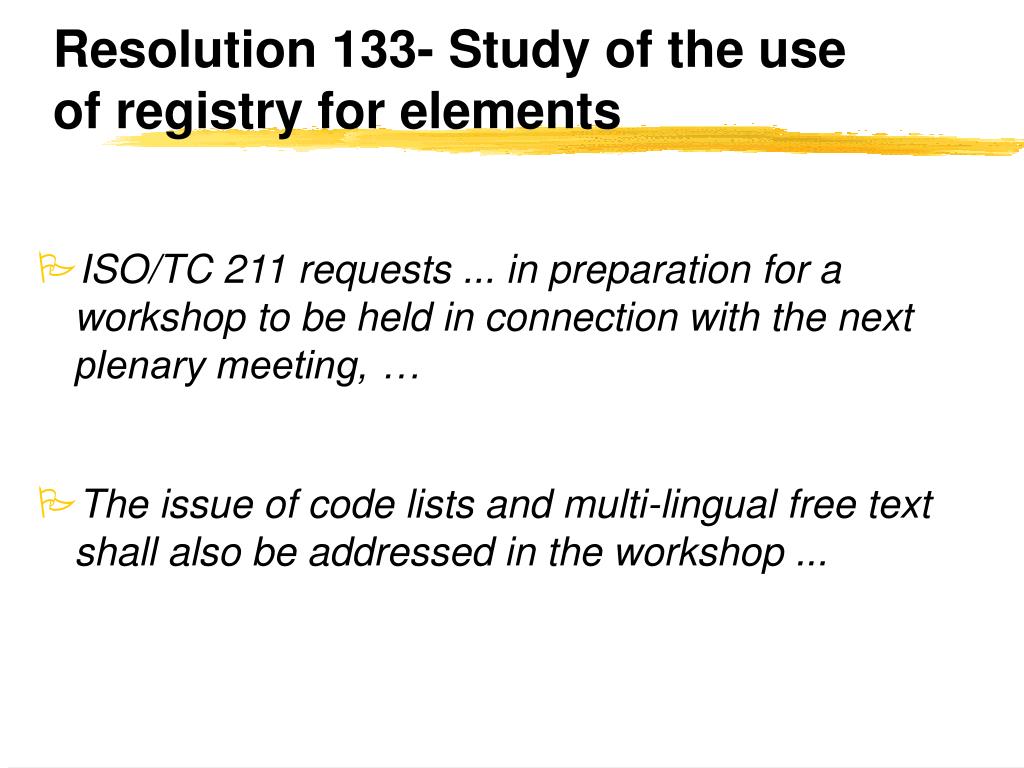 Resolution 133- Study of the use of registry for elements

ISO/TC 211 requests ... in preparation for a workshop to be held in connection with the next plenary meeting, …

The issue of code lists and multi-lingual free text shall also be addressed in the workshop ...